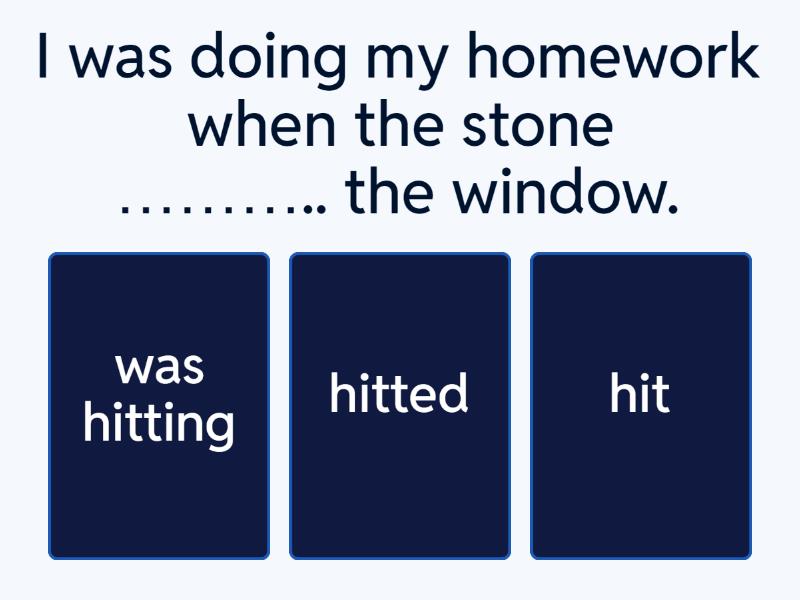 I was doing my homework when the stone ……….. the window.

was hitting

hitted

hit